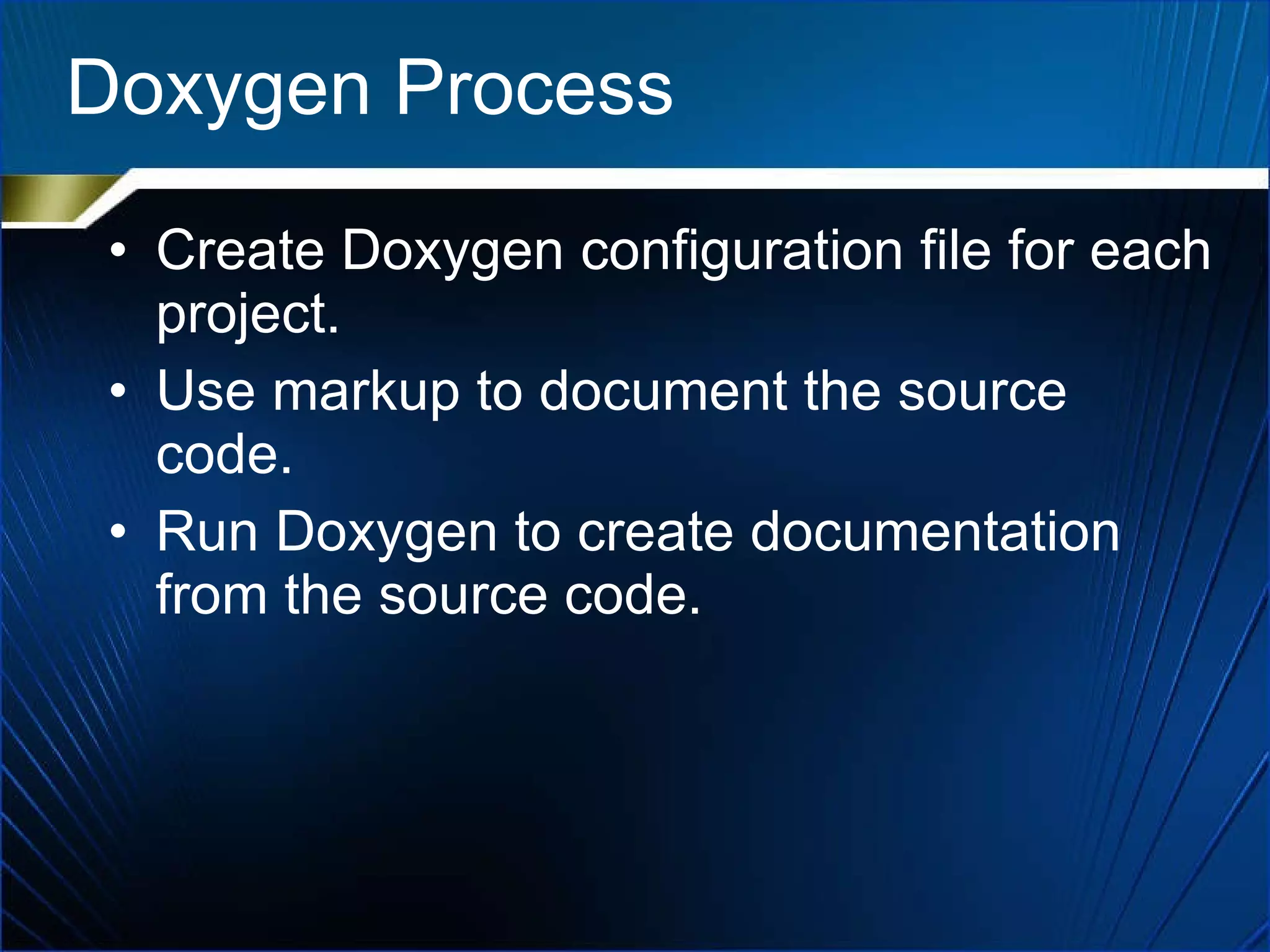 Doxygen Process

• Create Doxygen configuration file for each project.
• Use markup to document the source code.
• Run Doxygen to create documentation from the source code.